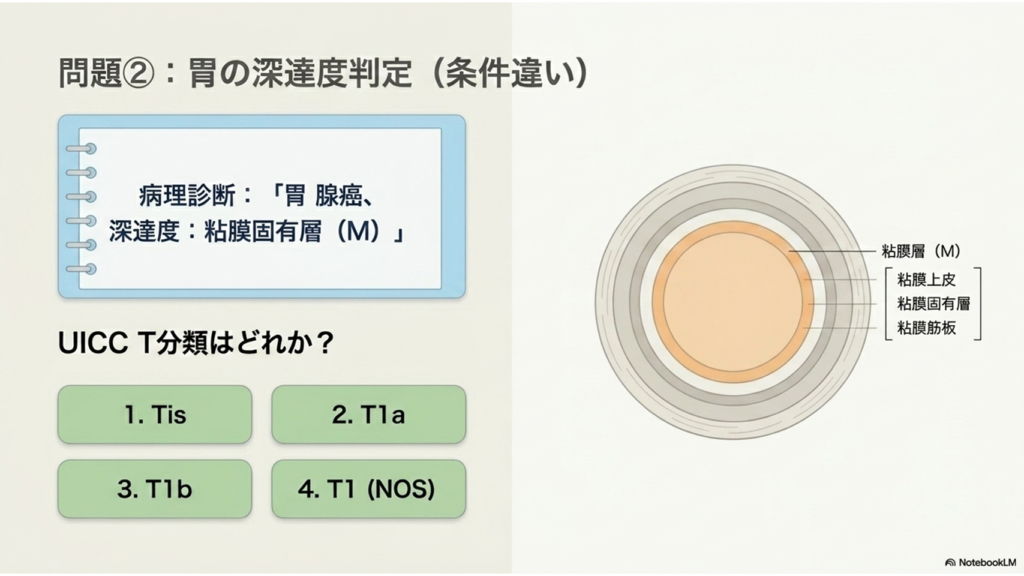 問題②：胃の深達度判定（条件違い）

病理診断：「胃 腺癌、深達度：粘膜固有層（M）」

UICC T分類はどれか？

1. Tis

2. T1a

3. T1b

4. T1 (NOS)

粘膜層（M）
粘膜上皮
粘膜固有層
粘膜筋板

NotebookLM